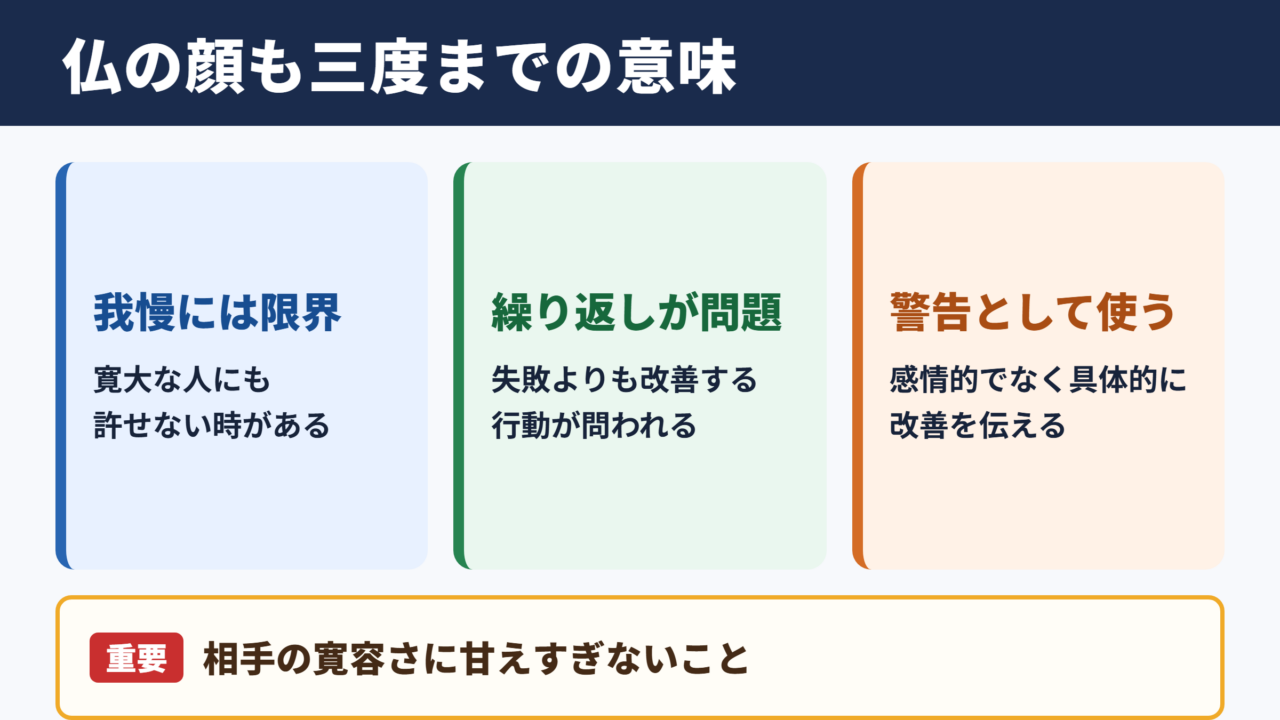 仏の顔も三度までの意味

我慢には限界

寛大な人にも
許せない時がある

繰り返しが問題

失敗よりも改善する
行動が問われる

警告として使う

感情的でなく具体的に
改善を伝える

重要 相手の寛容さに甘えすぎないこと